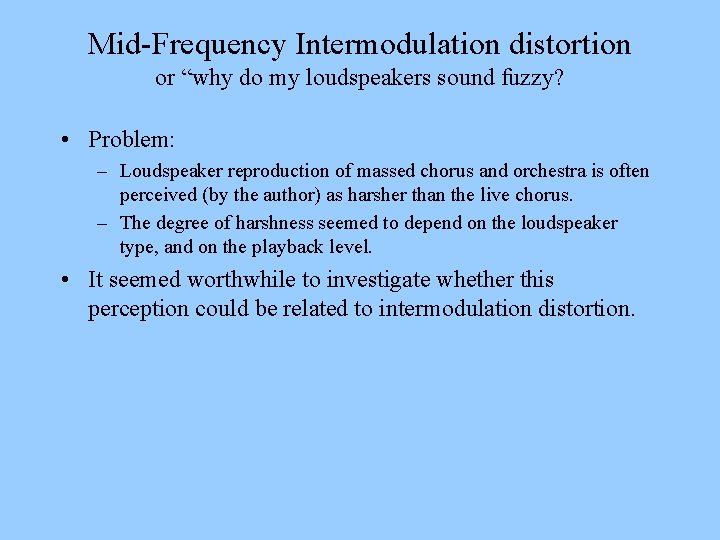 Mid-Frequency Intermodulation distortion
or “why do my loudspeakers sound fuzzy?

• Problem:
– Loudspeaker reproduction of massed chorus and orchestra is often perceived (by the author) as harsher than the live chorus.
– The degree of harshness seemed to depend on the loudspeaker type, and on the playback level.

• It seemed worthwhile to investigate whether this perception could be related to intermodulation distortion.